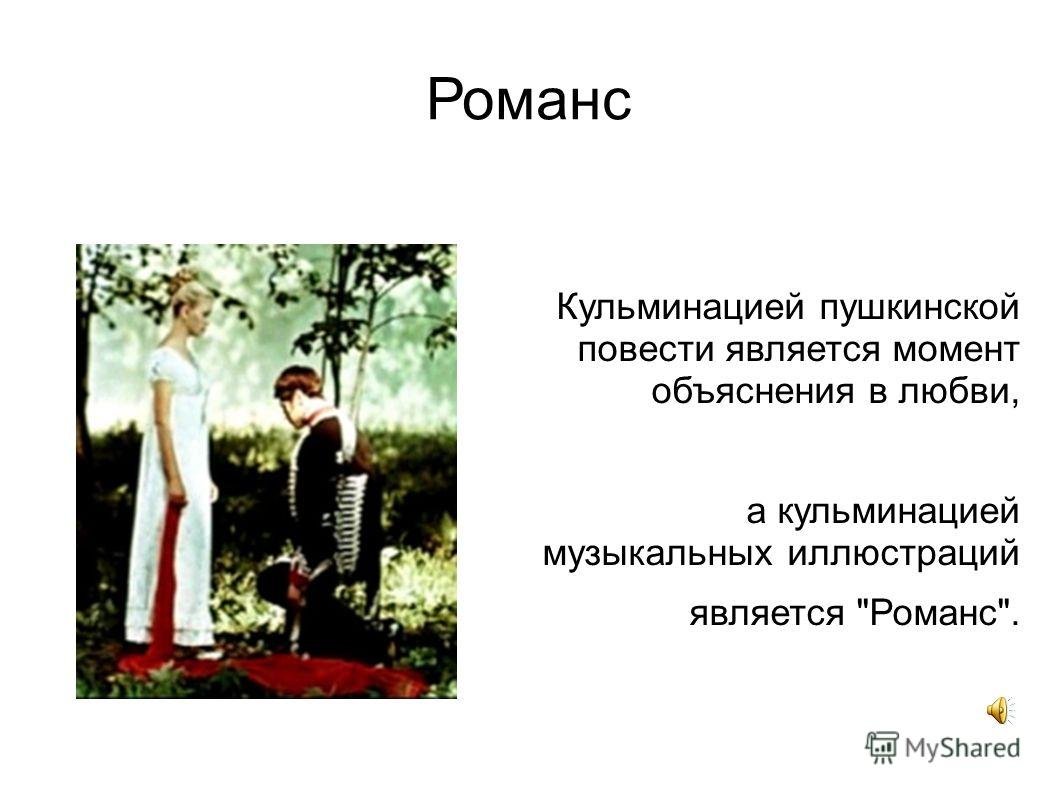 Романс

Кульминацией пушкинской повести является момент объяснения в любви,

а кульминацией музыкальных иллюстраций

является "Романс".

MyShared